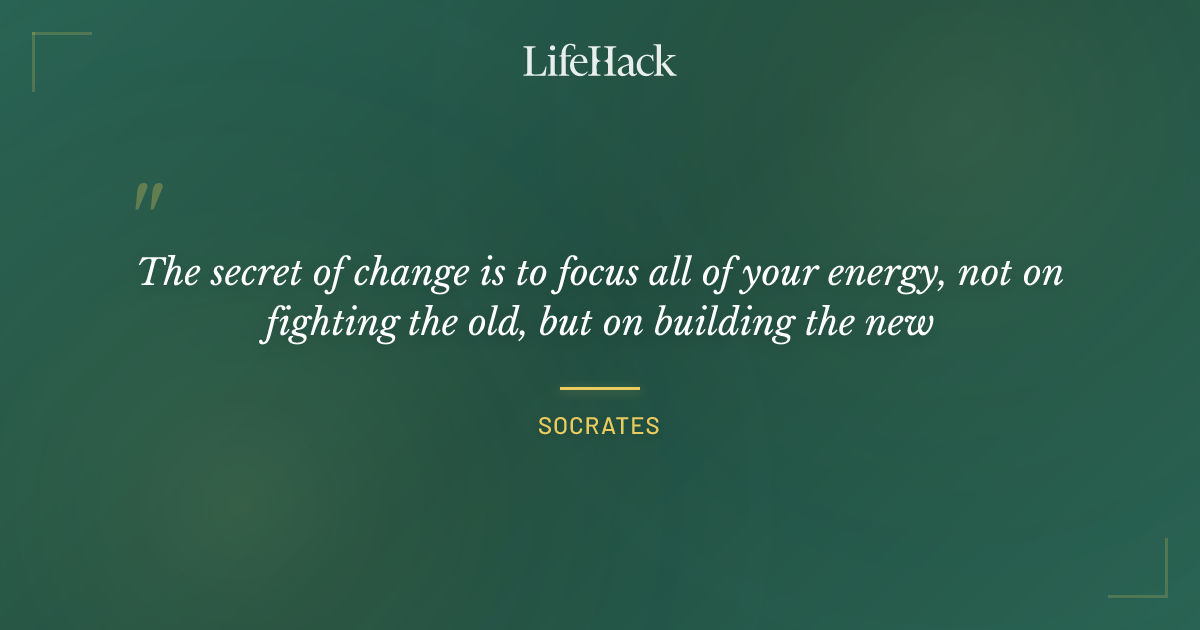 LifeHack

"

The secret of change is to focus all of your energy, not on fighting the old, but on building the new

SOCRATES